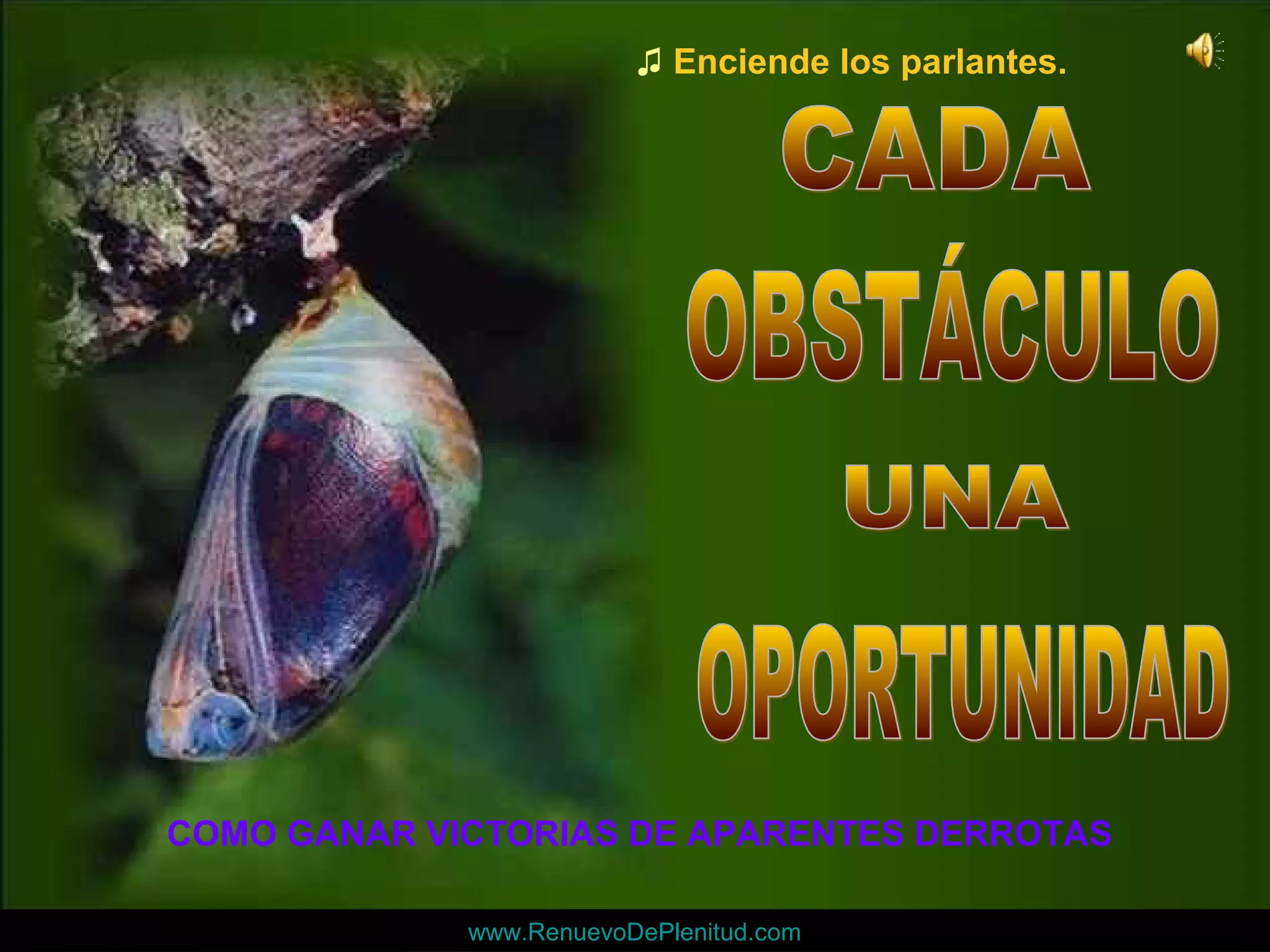 ♫ Enciende los parlantes.

CADA
OBSTÁCULO
UNA
OPORTUNIDAD

COMO GANAR VICTORIAS DE APARENTES DERROTAS

www.RenuevoDePlenitud.com